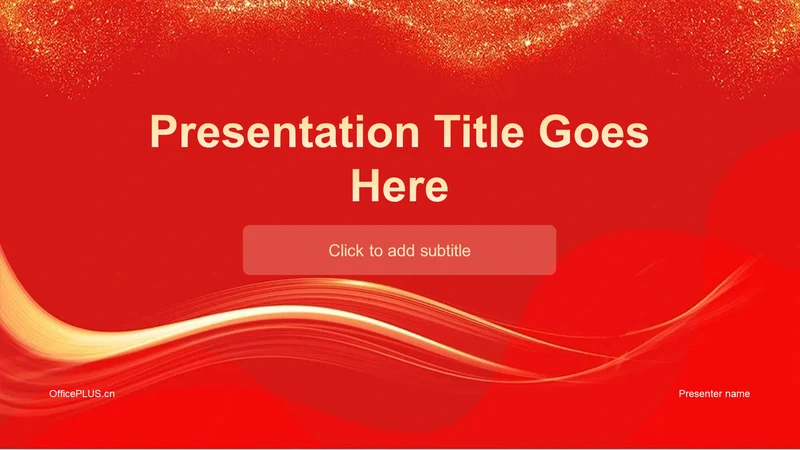 Presentation Title Goes Here

Click to add subtitle

OfficePLUS.cn

Presenter name